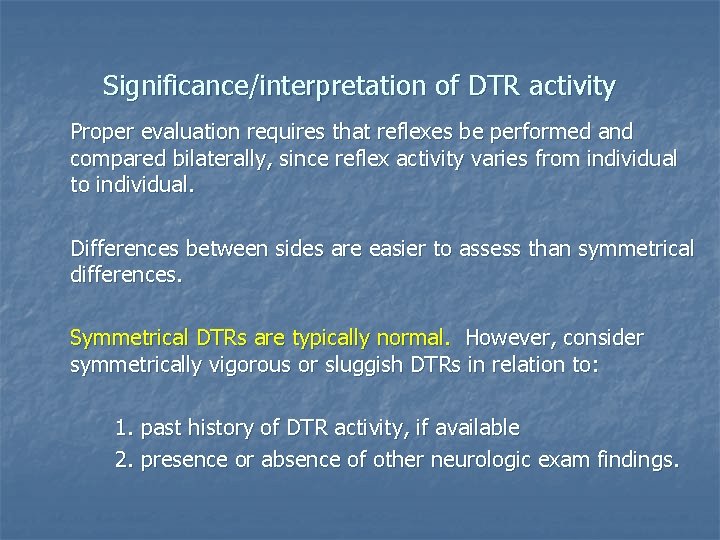 Significance/interpretation of DTR activity

Proper evaluation requires that reflexes be performed and compared bilaterally, since reflex activity varies from individual to individual.

Differences between sides are easier to assess than symmetrical differences.

Symmetrical DTRs are typically normal. However, consider symmetrically vigorous or sluggish DTRs in relation to:

1. past history of DTR activity, if available
2. presence or absence of other neurologic exam findings.